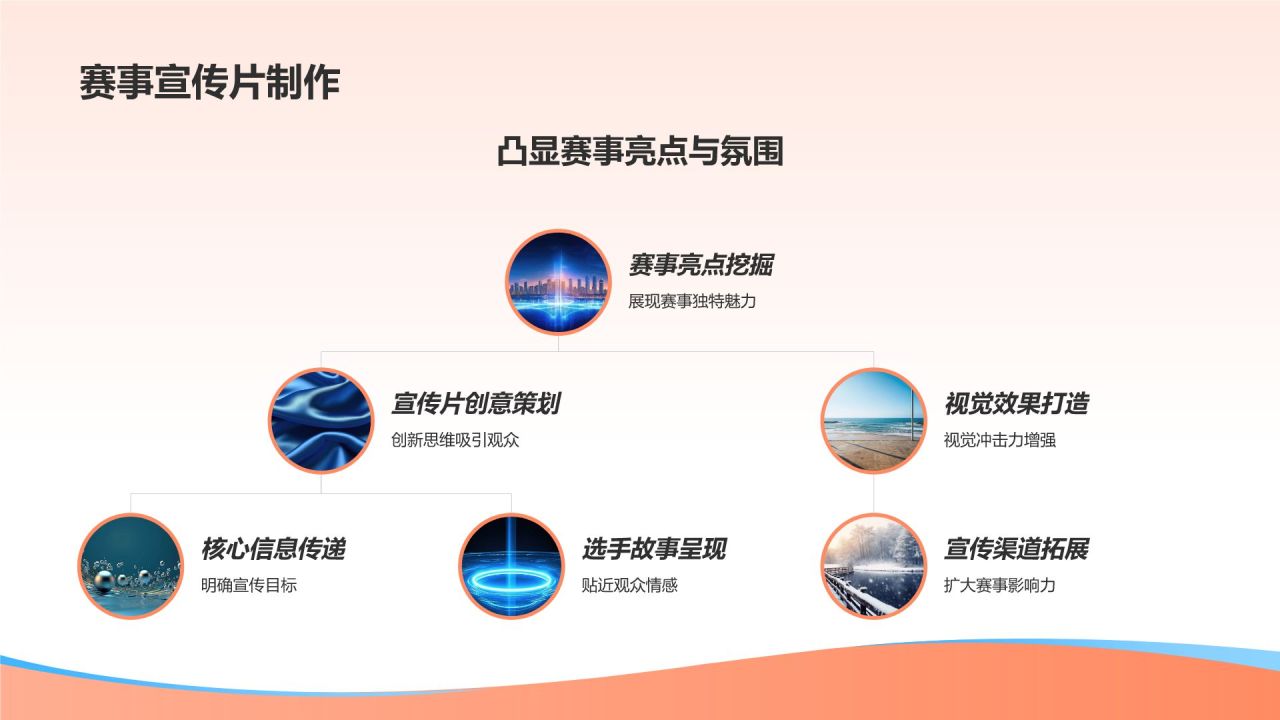 赛事宣传片制作

凸显赛事亮点与氛围

赛事亮点挖掘
展现赛事独特魅力

宣传片创意策划
创新思维吸引观众

视觉效果打造
视觉冲击力增强

核心信息传递
明确宣传目标

选手故事呈现
贴近观众情感

宣传渠道拓展
扩大赛事影响力